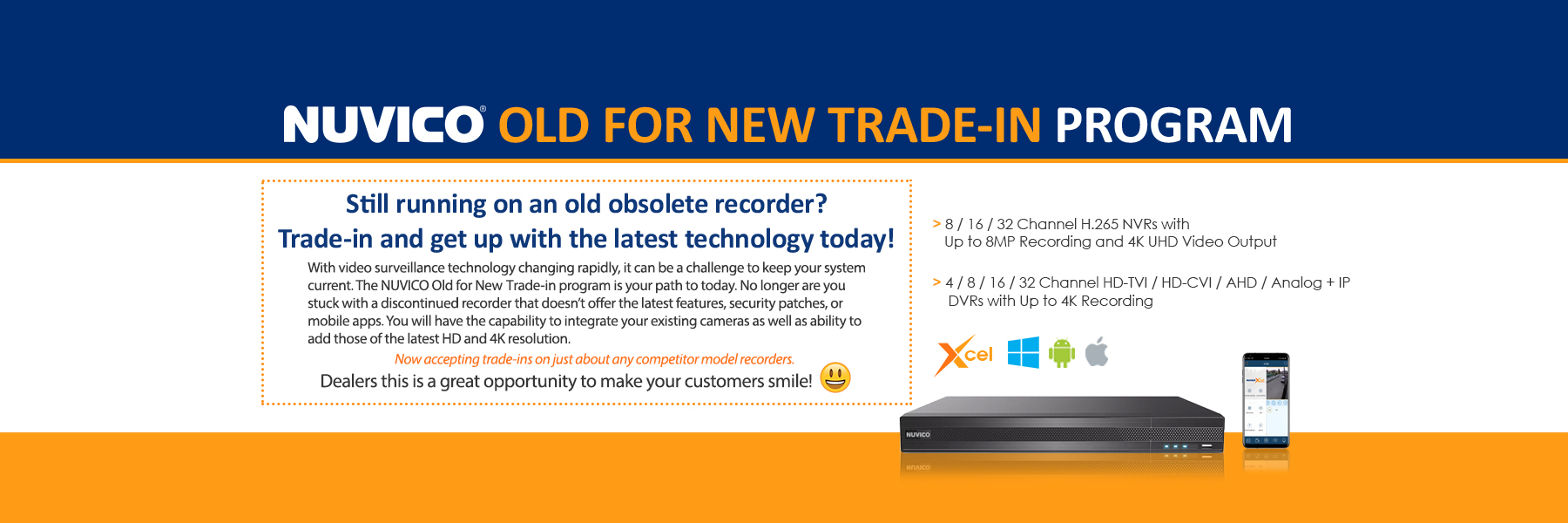 NUVICO® OLD FOR NEW TRADE-IN PROGRAM

Still running on an old obsolete recorder?
Trade-in and get up with the latest technology today!

With video surveillance technology changing rapidly, it can be a challenge to keep your system current. The NUVICO Old for New Trade-in program is your path to today. No longer are you stuck with a discontinued recorder that doesn't offer the latest features, security patches, or mobile apps. You will have the capability to integrate your existing cameras as well as ability to add those of the latest HD and 4K resolution.

Now accepting trade-ins on just about any competitor model recorders.
Dealers this is a great opportunity to make your customers smile!

> 8 / 16 / 32 Channel H.265 NVRs with Up to 8MP Recording and 4K UHD Video Output

> 4 / 8 / 16 / 32 Channel HD-TVI / HD-CVI / AHD / Analog + IP DVRs with Up to 4K Recording

Xcel

NUVICO